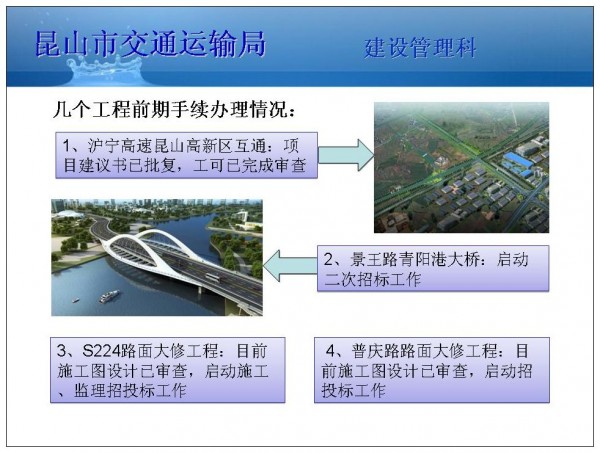 昆山市交通运输局

建设管理科

几个工程前期手续办理情况：

1、沪宁高速昆山高新区互通：项目建议书已批复，工可已完成审查

2、景王路青阳港大桥：启动二次招标工作

3、S224路面大修工程：目前施工图设计已审查，启动施工、监理招投标工作

4、普庆路路面大修工程：目前施工图设计已审查，启动招投标工作